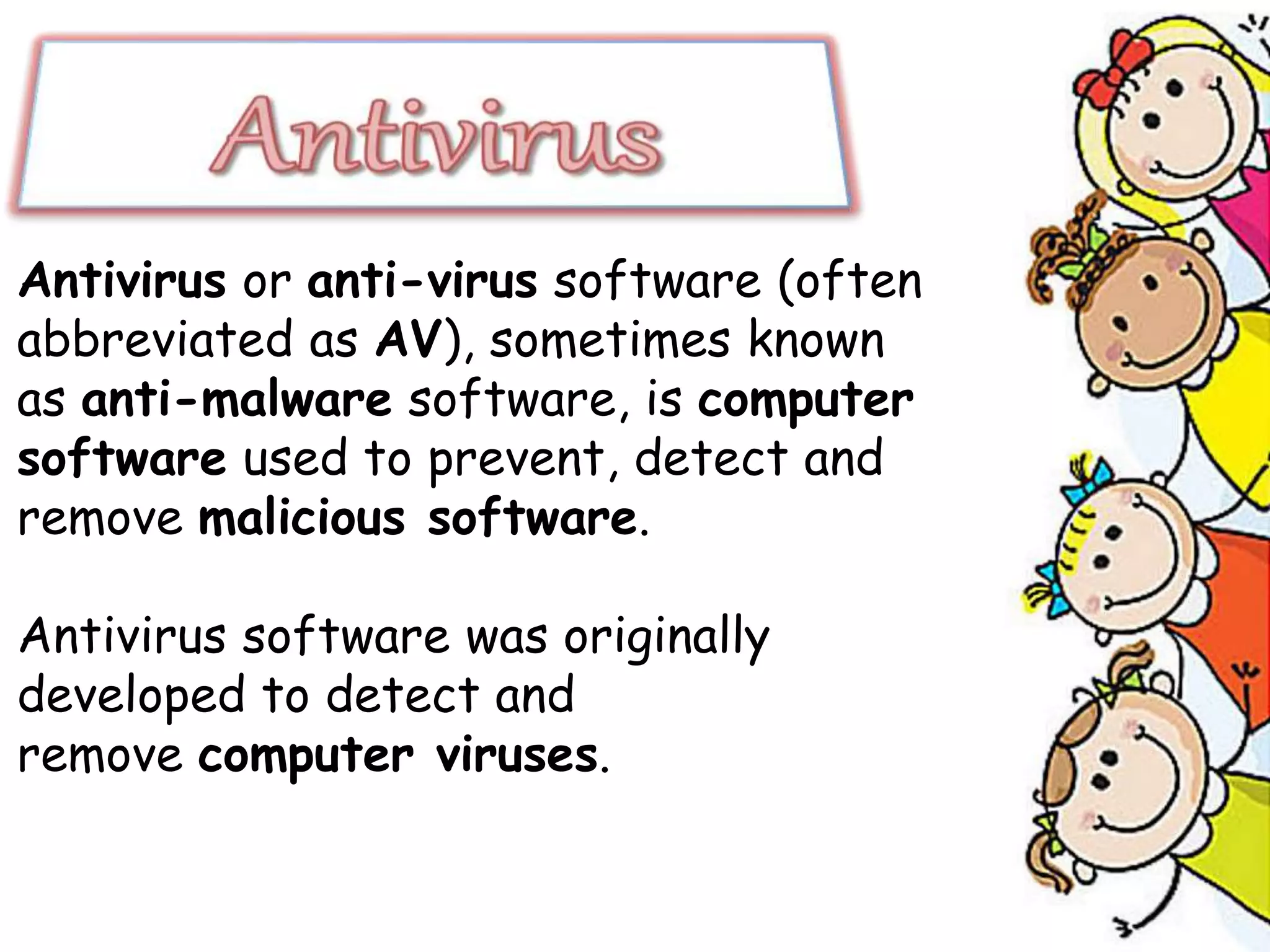 Antivirus

Antivirus or anti-virus software (often abbreviated as AV), sometimes known as anti-malware software, is computer software used to prevent, detect and remove malicious software.

Antivirus software was originally developed to detect and remove computer viruses.